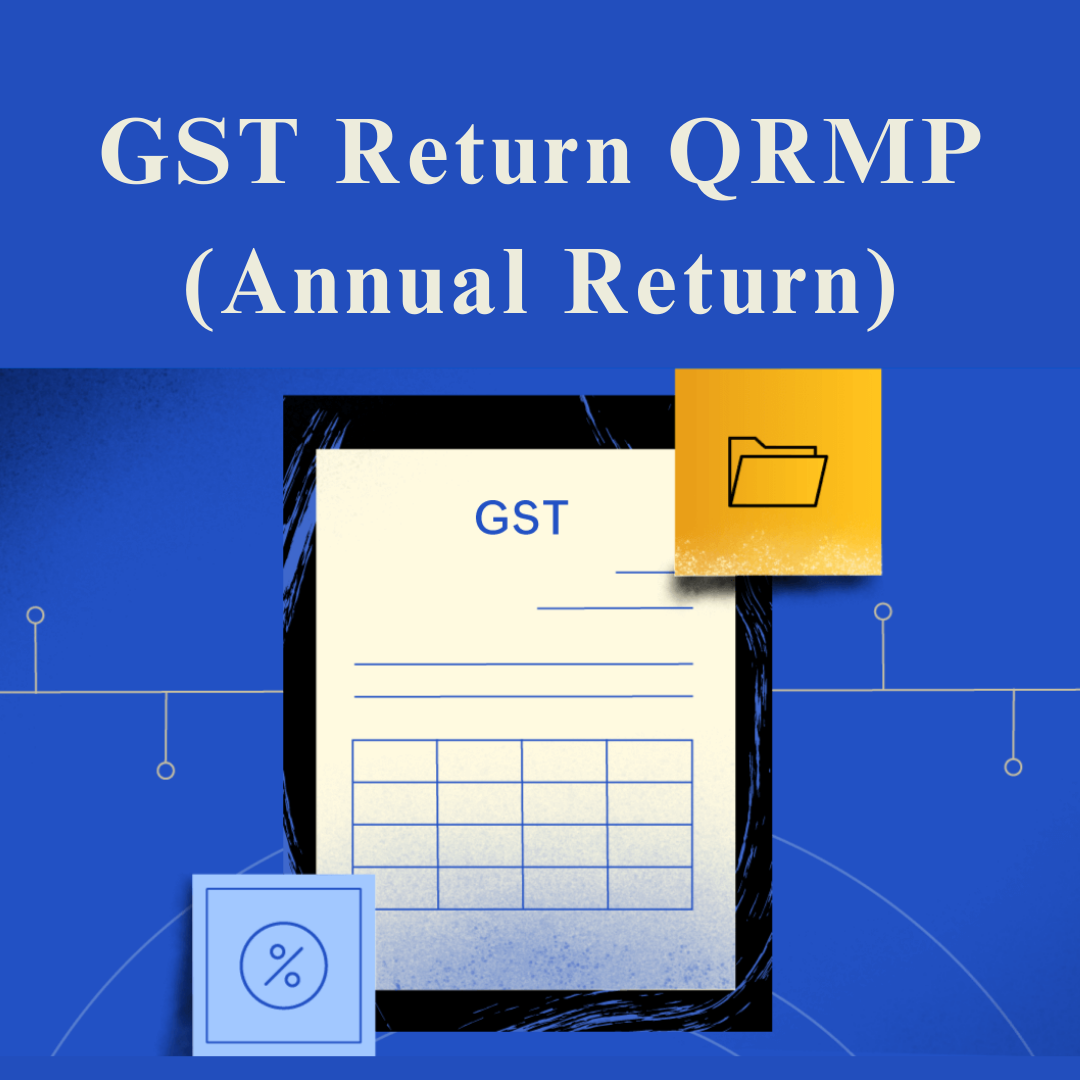 GST Return QRMP (Annual Return)

GST

%